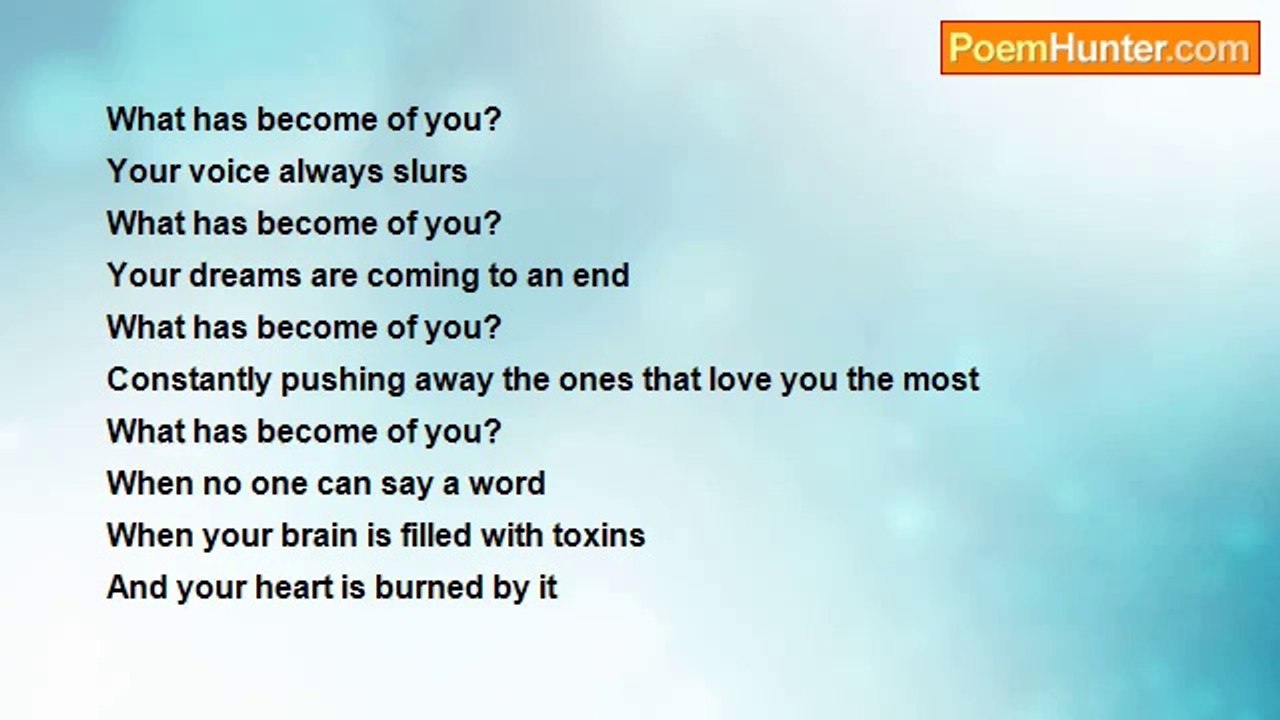 PoemHunter.com

What has become of you?
Your voice always slurs
What has become of you?
Your dreams are coming to an end
What has become of you?
Constantly pushing away the ones that love you the most
What has become of you?
When no one can say a word
When your brain is filled with toxins
And your heart is burned by it